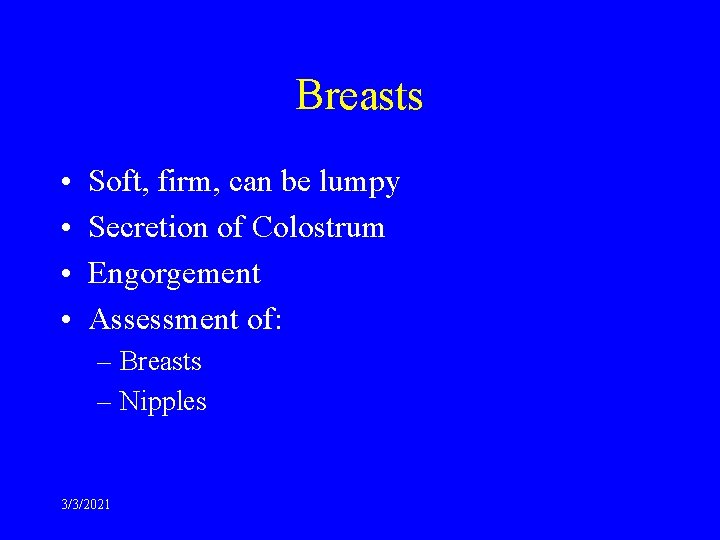 Breasts

• Soft, firm, can be lumpy
• Secretion of Colostrum
• Engorgement
• Assessment of:
– Breasts
– Nipples

3/3/2021